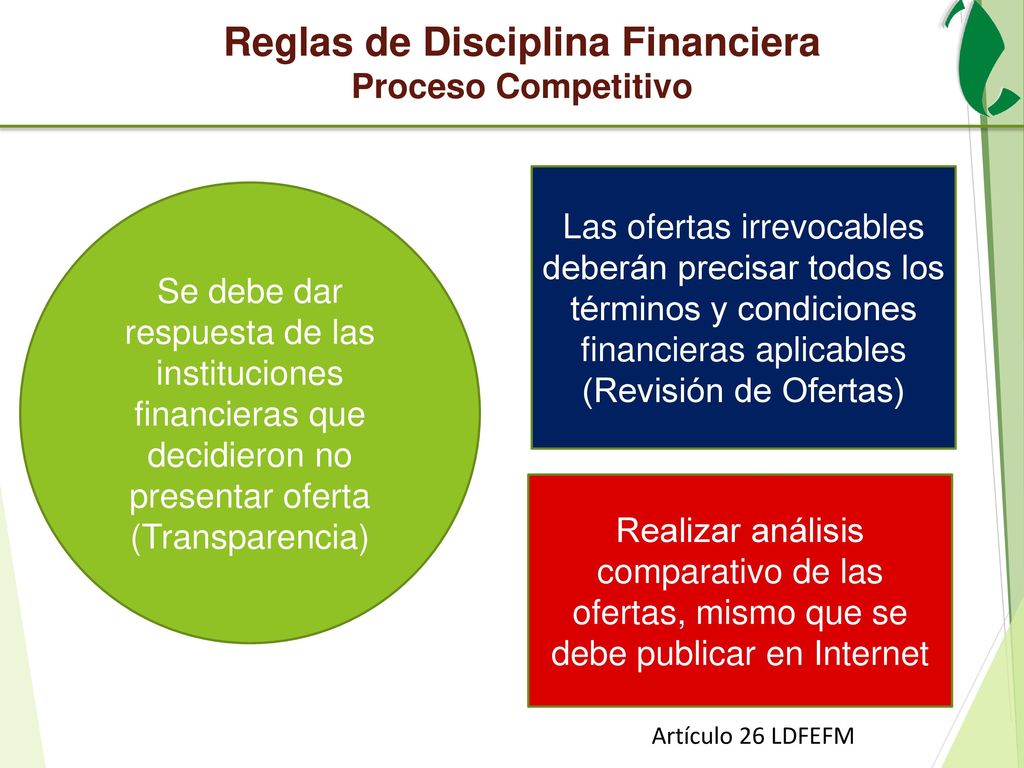 Reglas de Disciplina Financiera
Proceso Competitivo

Se debe dar respuesta de las instituciones financieras que decidieron no presentar oferta (Transparencia)

Las ofertas irrevocables deberán precisar todos los términos y condiciones financieras aplicables (Revisión de Ofertas)

Realizar análisis comparativo de las ofertas, mismo que se debe publicar en Internet

Artículo 26 LDFEFM